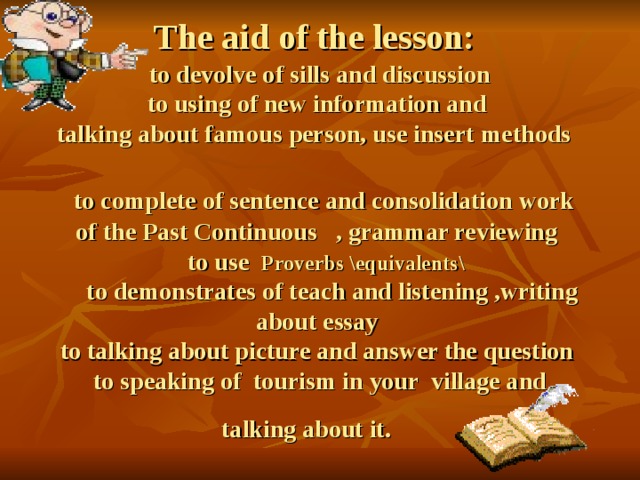 The aid of the lesson:
to devolve of sills and discussion
to using of new information and
talking about famous person, use insert methods

to complete of sentence and consolidation work of the Past Continuous , grammar reviewing
to use Proverbs \equivalents\
to demonstrates of teach and listening ,writing about essay
to talking about picture and answer the question
to speaking of tourism in your village and

talking about it.